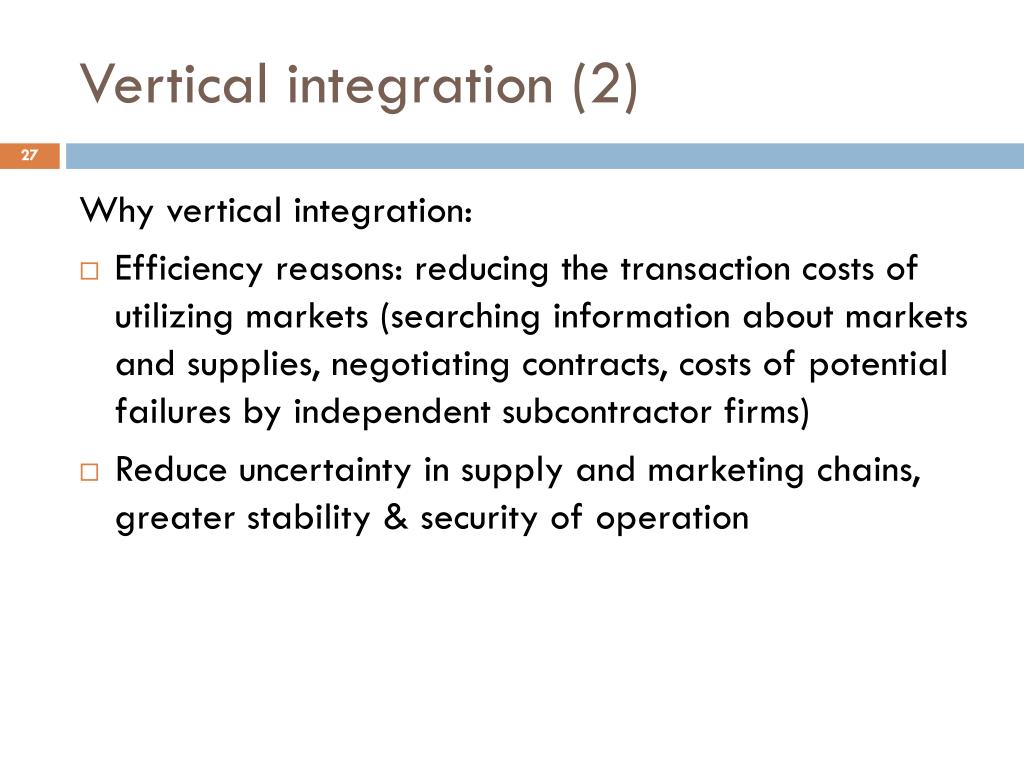 Vertical integration (2)

27

Why vertical integration:

□ Efficiency reasons: reducing the transaction costs of utilizing markets (searching information about markets and supplies, negotiating contracts, costs of potential failures by independent subcontractor firms)

□ Reduce uncertainty in supply and marketing chains, greater stability & security of operation